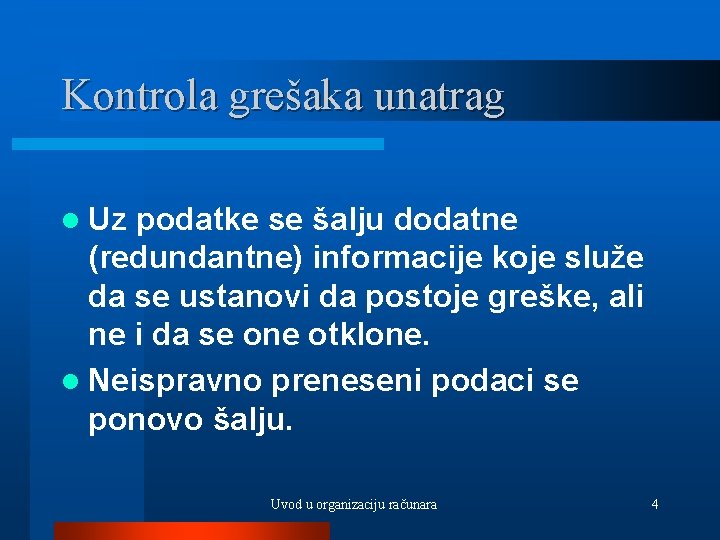 Kontrola grešaka unatrag

- Uz podatke se šalju dodatne (redundantne) informacije koje služe da se ustanovi da postoje greške, ali ne i da se one otklone.
- Neispravno preneseni podaci se ponovo šalju.

Uvod u organizaciju računara

4